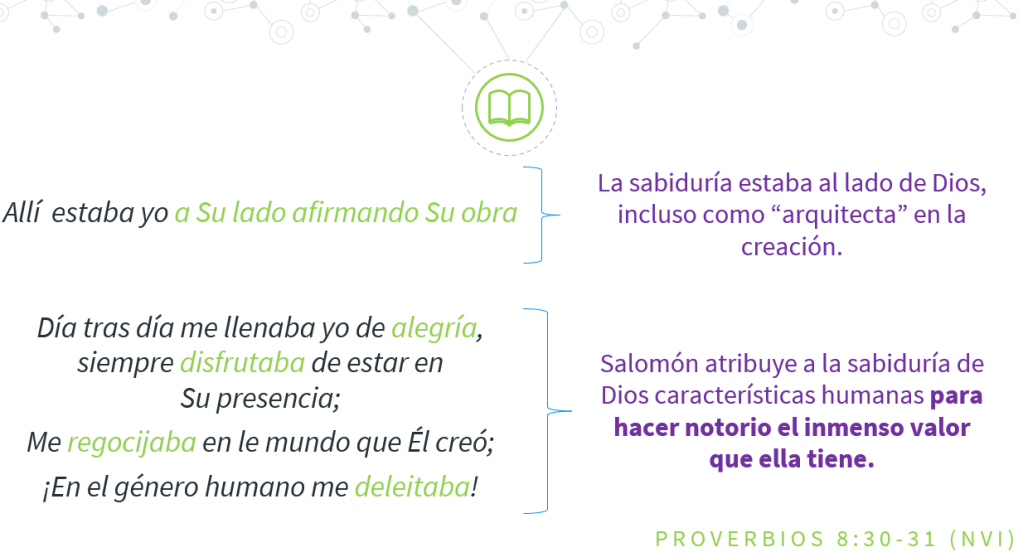 Allí estaba yo a Su lado afirmando Su obra

La sabiduría estaba al lado de Dios, incluso como “arquitecta” en la creación.

Día tras día me llenaba yo de alegría, siempre disfrutaba de estar en Su presencia;

Me regocijaba en le mundo que Él creó;

¡En el género humano me deleitaba!

Salomón atribuye a la sabiduría de Dios características humanas para hacer notorio el inmenso valor que ella tiene.

PROVERBIOS 8:30-31 (NVI)